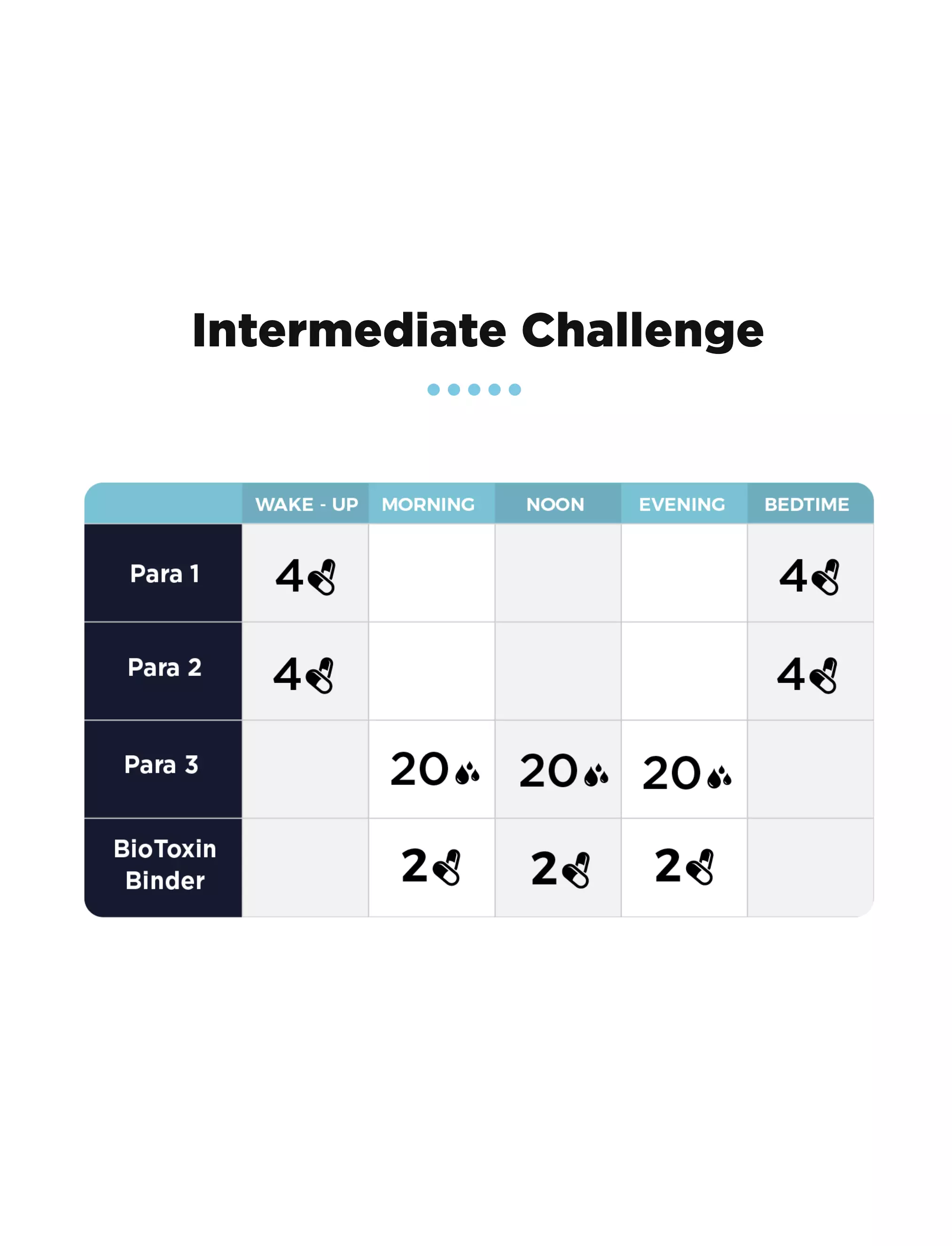 Intermediate Challenge

| | WAKE - UP | MORNING | NOON | EVENING | BEDTIME |
|---|---|---|---|---|---|
| Para 1 | 4 | | | | 4 |
| Para 2 | 4 | | | | 4 |
| Para 3 | | 20 | 20 | 20 | |
| BioToxin Binder | | 2 | 2 | 2 | |